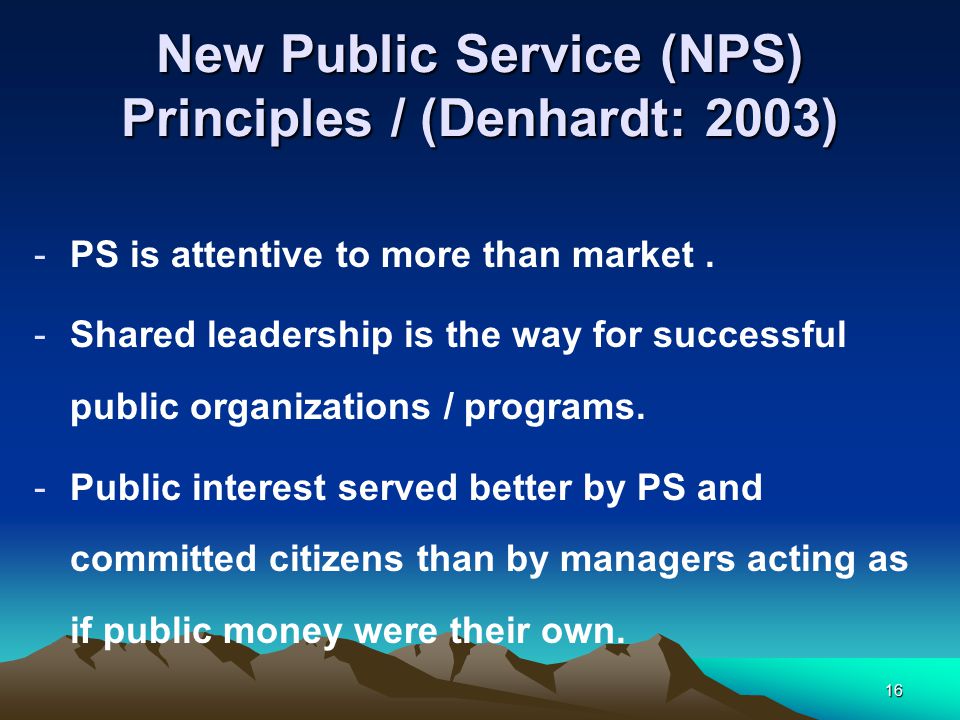 New Public Service (NPS) Principles / (Denhardt: 2003)

- PS is attentive to more than market .

- Shared leadership is the way for successful public organizations / programs.

- Public interest served better by PS and committed citizens than by managers acting as if public money were their own.

16